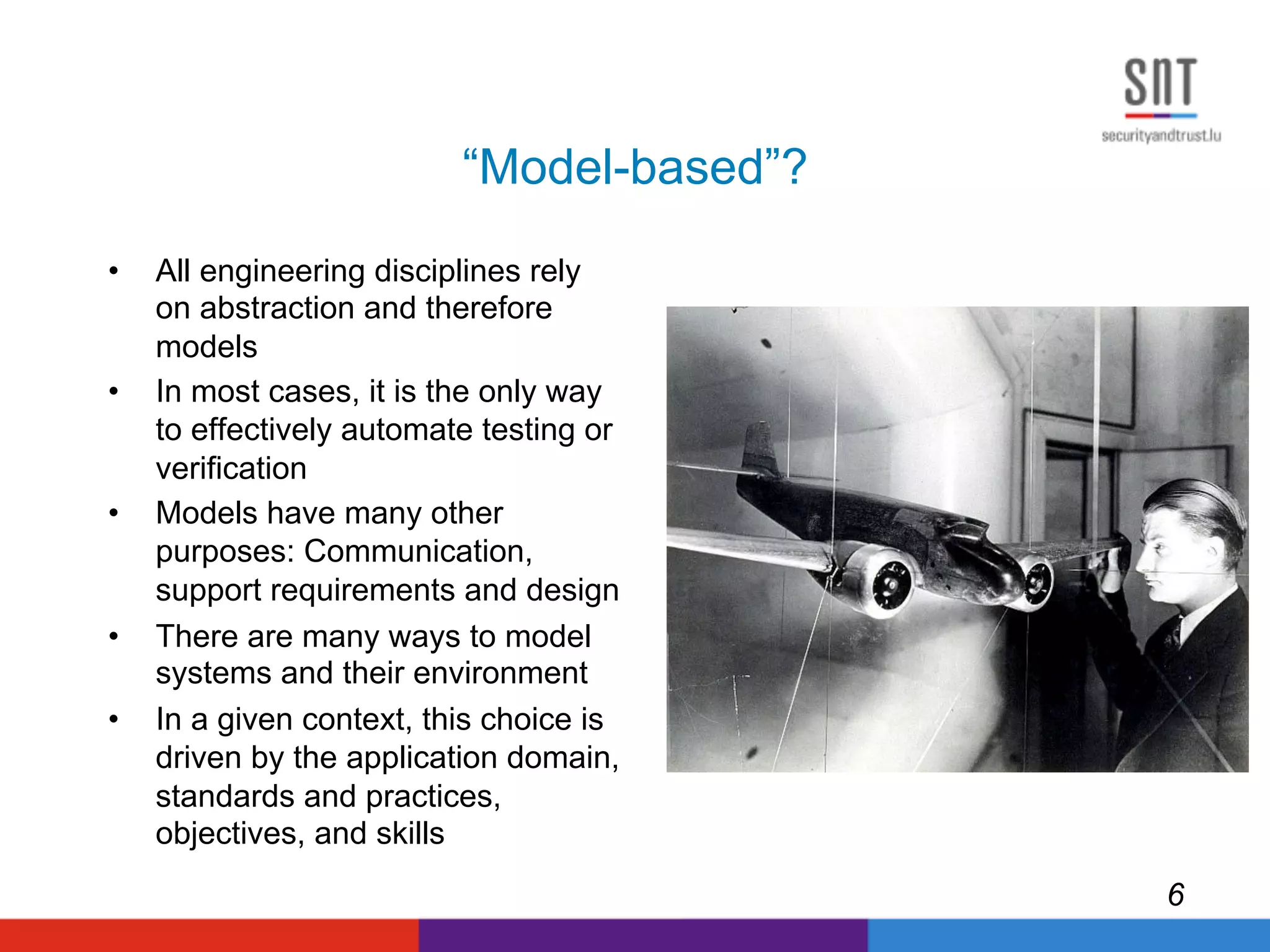 SnT
securityandtrust.lu

“Model-based”?

• All engineering disciplines rely on abstraction and therefore models
• In most cases, it is the only way to effectively automate testing or verification
• Models have many other purposes: Communication, support requirements and design
• There are many ways to model systems and their environment
• In a given context, this choice is driven by the application domain, standards and practices, objectives, and skills

6